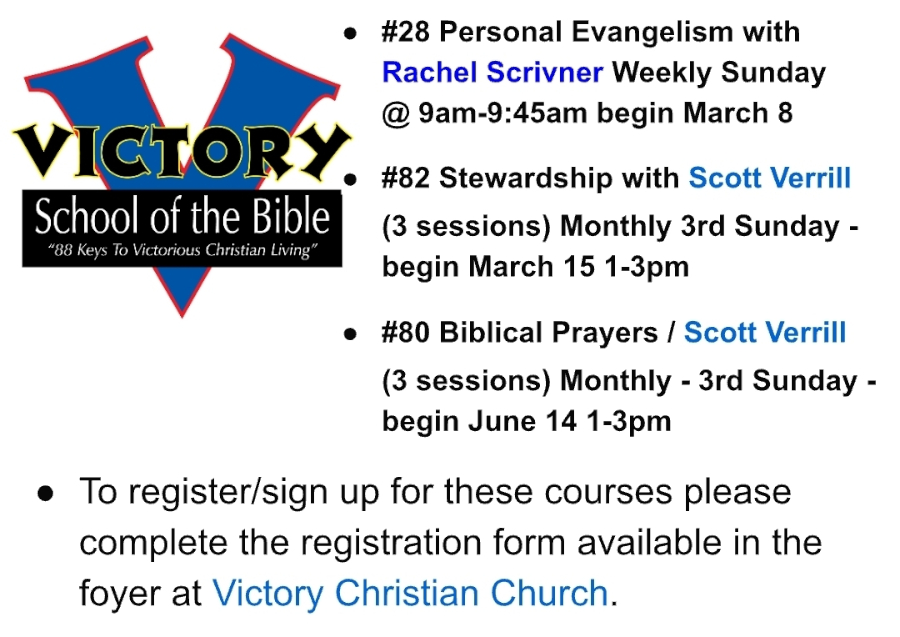 VICTORY
School of the Bible
"88 Keys To Victorious Christian Living"

- #28 Personal Evangelism with Rachel Scrivner Weekly Sunday @ 9am-9:45am begin March 8

- #82 Stewardship with Scott Verrill (3 sessions) Monthly 3rd Sunday - begin March 15 1-3pm

- #80 Biblical Prayers / Scott Verrill (3 sessions) Monthly - 3rd Sunday - begin June 14 1-3pm

- To register/sign up for these courses please complete the registration form available in the foyer at Victory Christian Church.